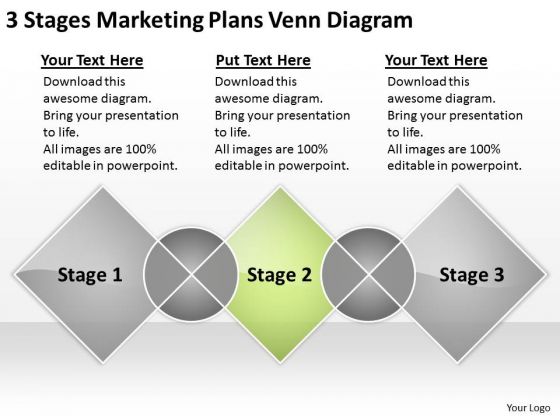 3 Stages Marketing Plans Venn Diagram

Your Text Here
Download this awesome diagram. Bring your presentation to life. All images are 100% editable in powerpoint.

Put Text Here
Download this awesome diagram. Bring your presentation to life. All images are 100% editable in powerpoint.

Your Text Here
Download this awesome diagram. Bring your presentation to life. All images are 100% editable in powerpoint.

Stage 1

Stage 2

Stage 3

Your Logo